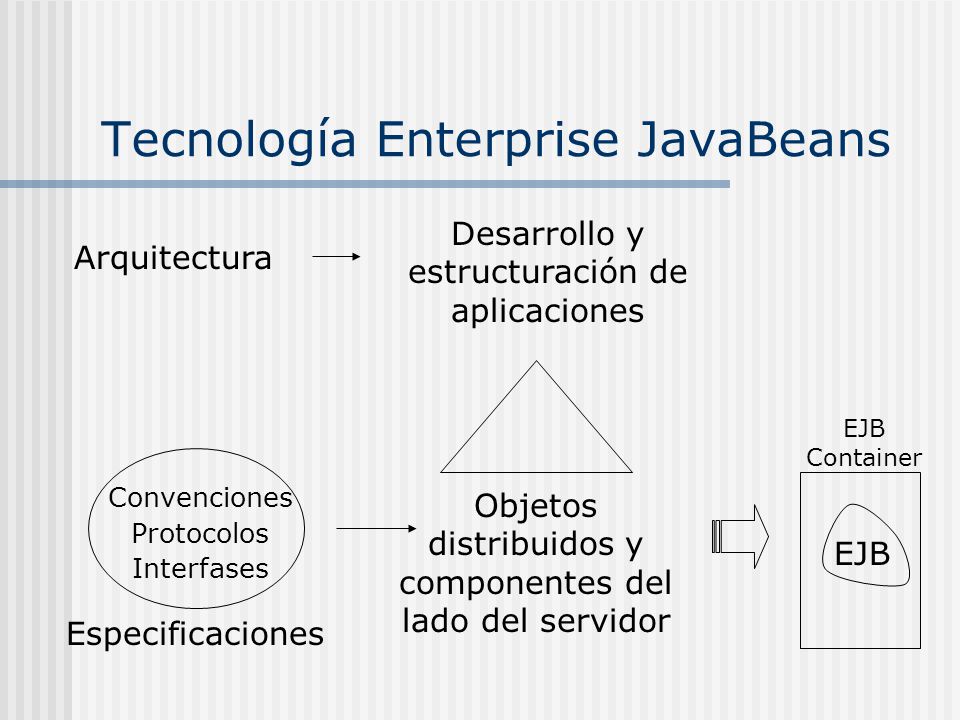 Tecnología Enterprise JavaBeans

Arquitectura

Desarrollo y estructuración de aplicaciones

Convenciones
Protocolos
Interfases

Especificaciones

Objetos distribuidos y componentes del lado del servidor

EJB Container

EJB